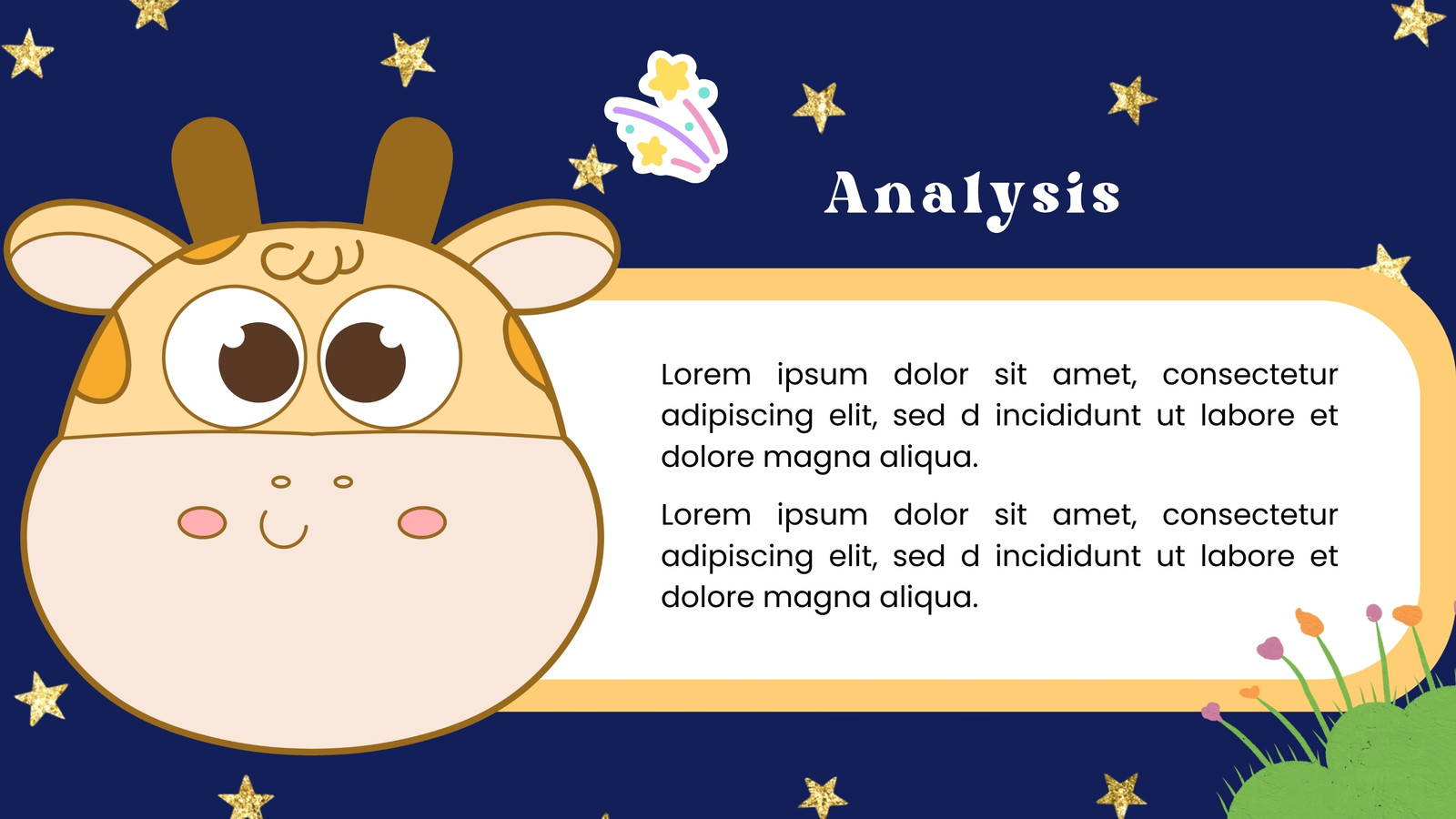 Analysis

Lorem ipsum dolor sit amet, consectetur adipiscing elit, sed d incididunt ut labore et dolore magna aliqua.

Lorem ipsum dolor sit amet, consectetur adipiscing elit, sed d incididunt ut labore et dolore magna aliqua.